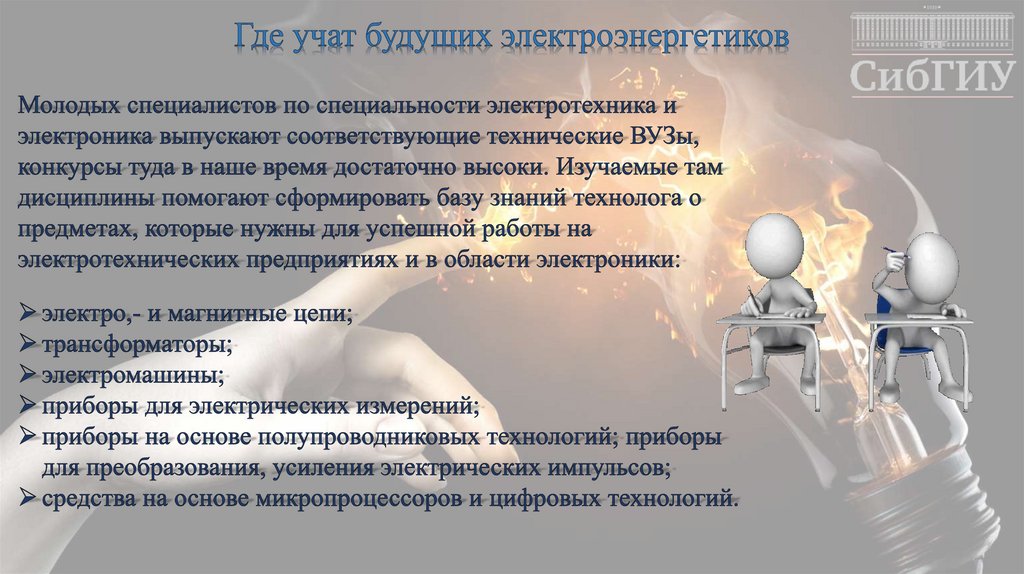 Где учат будущих электроэнергетиков

СибГИУ

Молодых специалистов по специальности электротехника и электроника выпускают соответствующие технические ВУЗы, конкурсы туда в наше время достаточно высоки. Изучаемые там дисциплины помогают сформировать базу знаний технолога о предметах, которые нужны для успешной работы на электротехнических предприятиях и в области электроники:

➢ электро,- и магнитные цепи;
➢ трансформаторы;
➢ электромашины;
➢ приборы для электрических измерений;
➢ приборы на основе полупроводниковых технологий; приборы для преобразования, усиления электрических импульсов;
➢ средства на основе микропроцессоров и цифровых технологий.